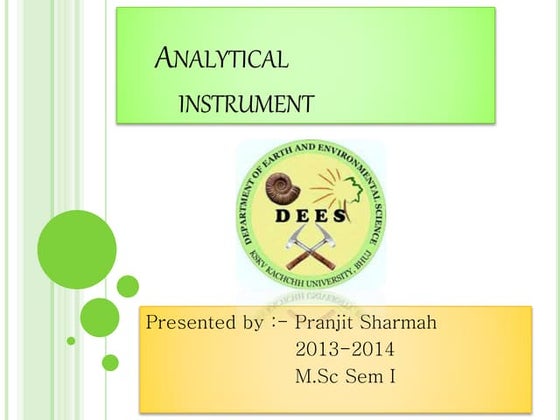 ANALYTICAL INSTRUMENT

DEPARTMENT OF EARTH AND ENVIRONMENTAL SCIENCE
DEES
KSKV KACHCHH UNIVERSITY, BHUJ

Presented by :- Pranjit Sharmah
2013-2014
M.Sc Sem I